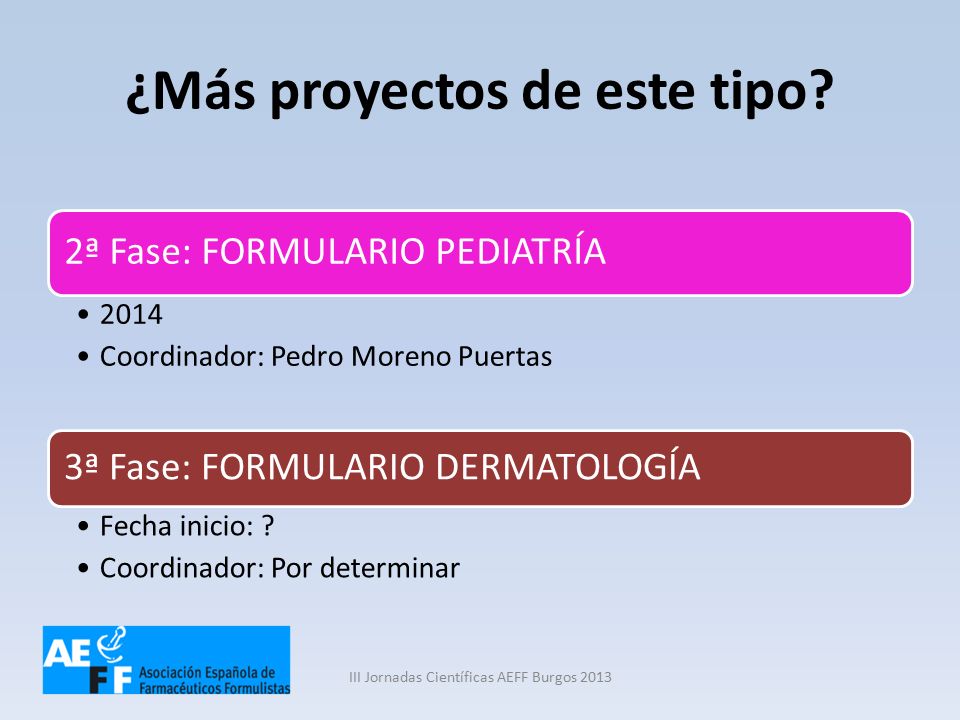 ¿Más proyectos de este tipo?

2ª Fase: FORMULARIO PEDIATRÍA

• 2014
• Coordinador: Pedro Moreno Puertas

3ª Fase: FORMULARIO DERMATOLOGÍA

• Fecha inicio: ?
• Coordinador: Por determinar

AEFF Asociación Española de Farmacéuticos Formulistas

III Jornadas Científicas AEFF Burgos 2013